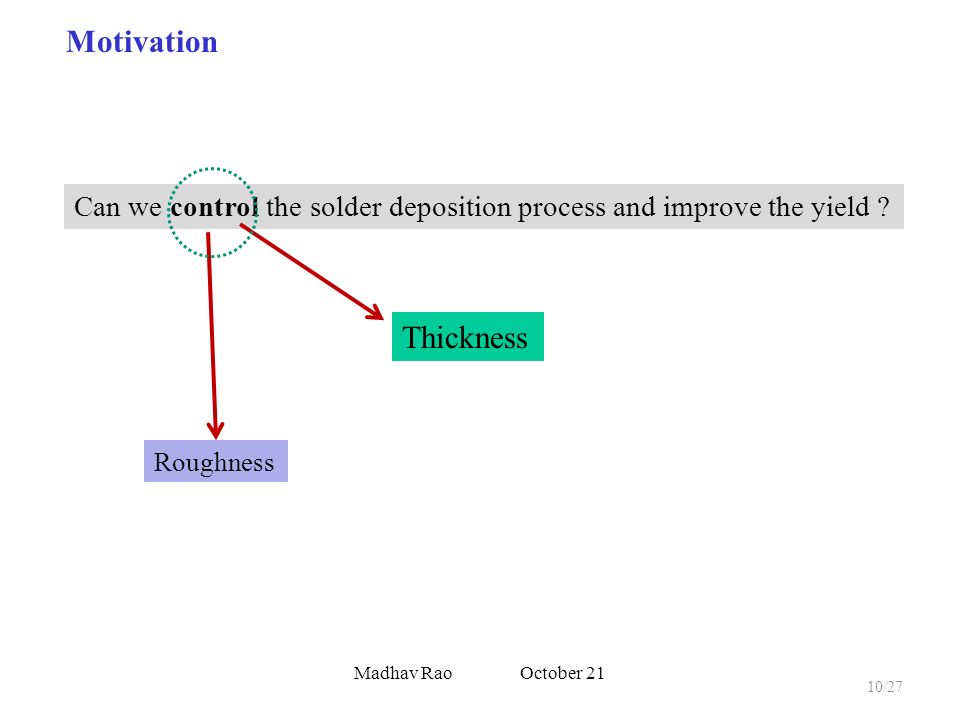 Motivation

Can we control the solder deposition process and improve the yield ?

Thickness

Roughness

Madhav Rao October 21

10/27